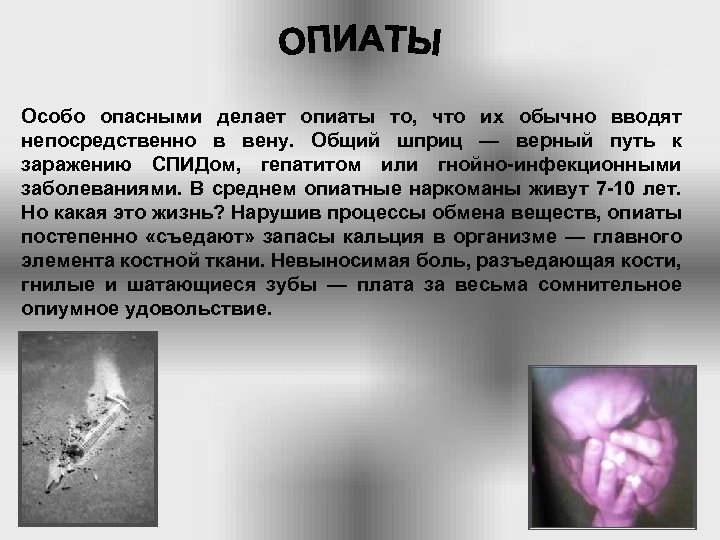 ОПИАТЫ

Особо опасными делает опиаты то, что их обычно вводят непосредственно в вену. Общий шприц — верный путь к заражению СПИДом, гепатитом или гнойно-инфекционными заболеваниями. В среднем опиатные наркоманы живут 7-10 лет. Но какая это жизнь? Нарушив процессы обмена веществ, опиаты постепенно «съедают» запасы кальция в организме — главного элемента костной ткани. Невыносимая боль, разъедающая кости, гнилые и шатающиеся зубы — плата за весьма сомнительное опиумное удовольствие.